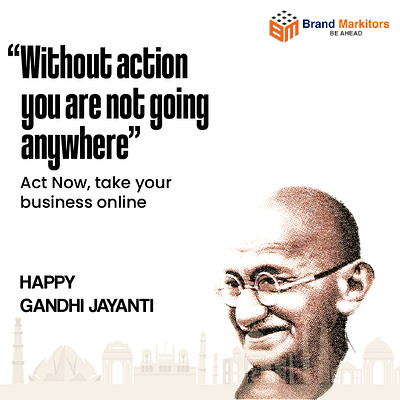 Brand Markitors
BE AHEAD

“Without action you are not going anywhere”

Act Now, take your business online

HAPPY
GANDHI JAYANTI